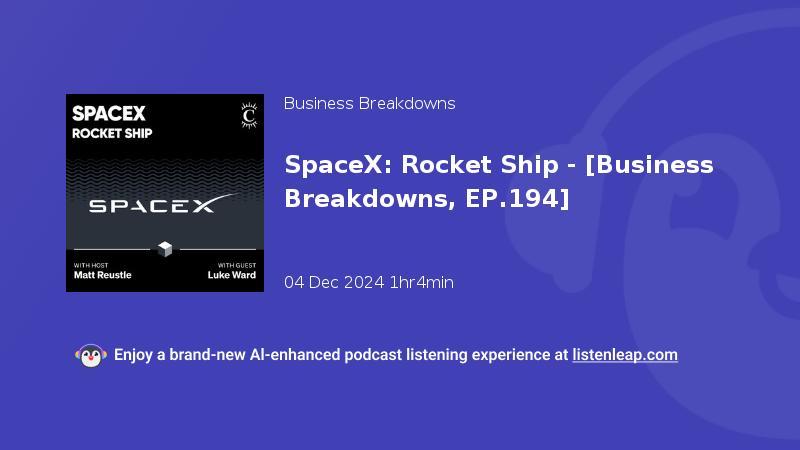 SPACEX
ROCKET SHIP

C

SPACEX

WITH HOST
Matt Reustle

WITH GUEST
Luke Ward

Business Breakdowns

SpaceX: Rocket Ship - [Business Breakdowns, EP.194]

04 Dec 2024 1hr4min

Enjoy a brand-new AI-enhanced podcast listening experience at listenleap.com